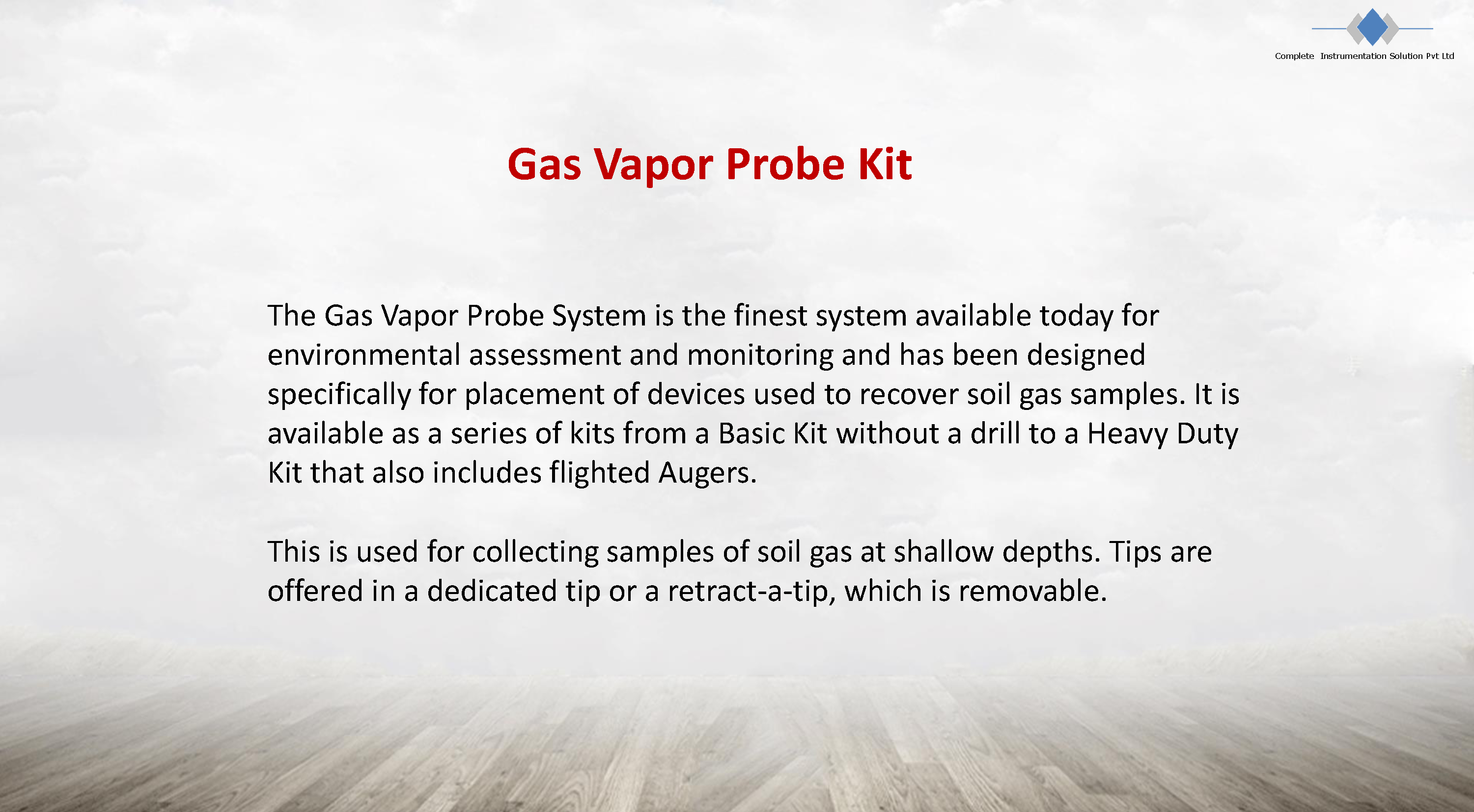 Complete Instrumentation Solution Pvt Ltd

Gas Vapor Probe Kit

The Gas Vapor Probe System is the finest system available today for environmental assessment and monitoring and has been designed specifically for placement of devices used to recover soil gas samples. It is available as a series of kits from a Basic Kit without a drill to a Heavy Duty Kit that also includes flighted Augers.

This is used for collecting samples of soil gas at shallow depths. Tips are offered in a dedicated tip or a retract-a-tip, which is removable.